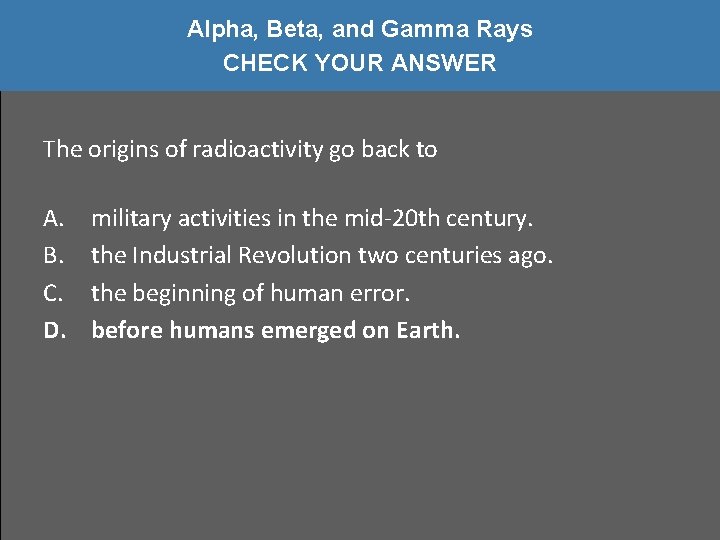 Alpha, Beta, and Gamma Rays
CHECK YOUR ANSWER

The origins of radioactivity go back to

A. military activities in the mid-20th century.
B. the Industrial Revolution two centuries ago.
C. the beginning of human error.
D. before humans emerged on Earth.